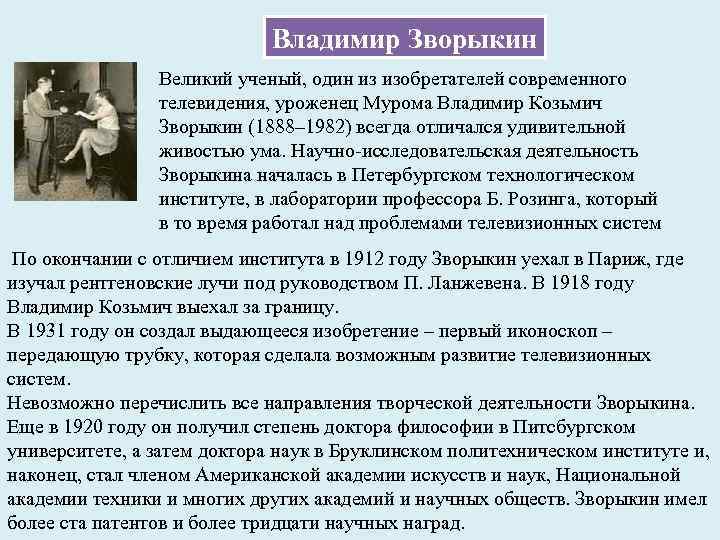 Владимир Зворыкин

Великий ученый, один из изобретателей современного телевидения, уроженец Мурома Владимир Козьмич Зворыкин (1888–1982) всегда отличался удивительной живостью ума. Научно-исследовательская деятельность Зворыкина началась в Петербургском технологическом институте, в лаборатории профессора Б. Розинга, который в то время работал над проблемами телевизионных систем

По окончании с отличием института в 1912 году Зворыкин уехал в Париж, где изучал рентгеновские лучи под руководством П. Ланжевена. В 1918 году Владимир Козьмич выехал за границу.
В 1931 году он создал выдающееся изобретение – первый иконоскоп – передающую трубку, которая сделала возможным развитие телевизионных систем.
Невозможно перечислить все направления творческой деятельности Зворыкина. Еще в 1920 году он получил степень доктора философии в Питсбургском университете, а затем доктора наук в Бруклинском политехническом институте и, наконец, стал членом Американской академии искусств и наук, Национальной академии техники и многих других академий и научных обществ. Зворыкин имел более ста патентов и более тридцати научных наград.